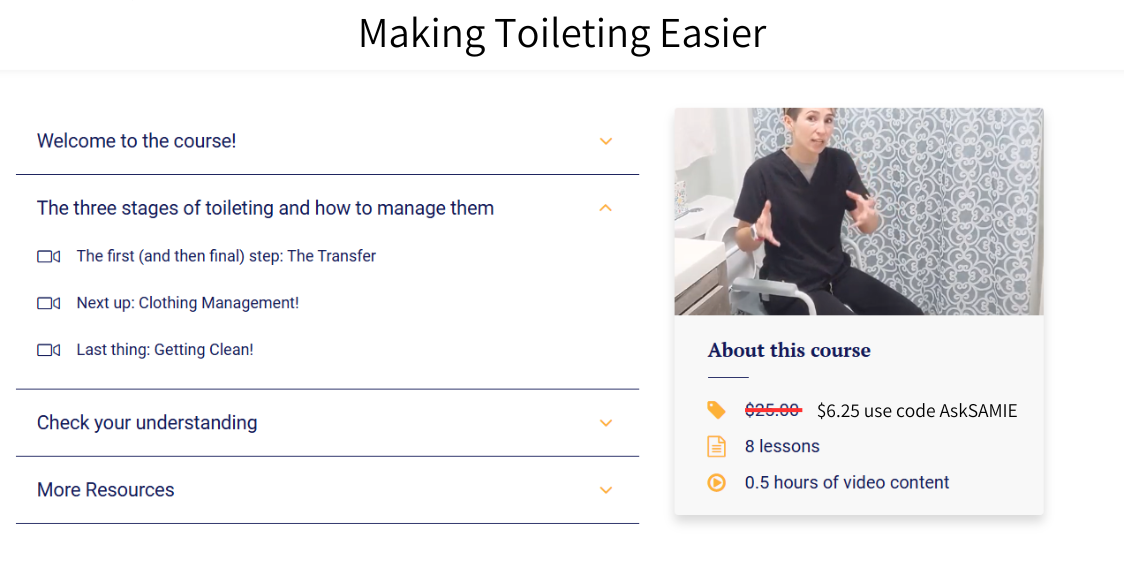 Making Toileting Easier

Welcome to the course!

The three stages of toileting and how to manage them

The first (and then final) step: The Transfer

Next up: Clothing Management!

Last thing: Getting Clean!

Check your understanding

More Resources

About this course

~~$25.00~~ $6.25 use code AskSAMIE

8 lessons

0.5 hours of video content